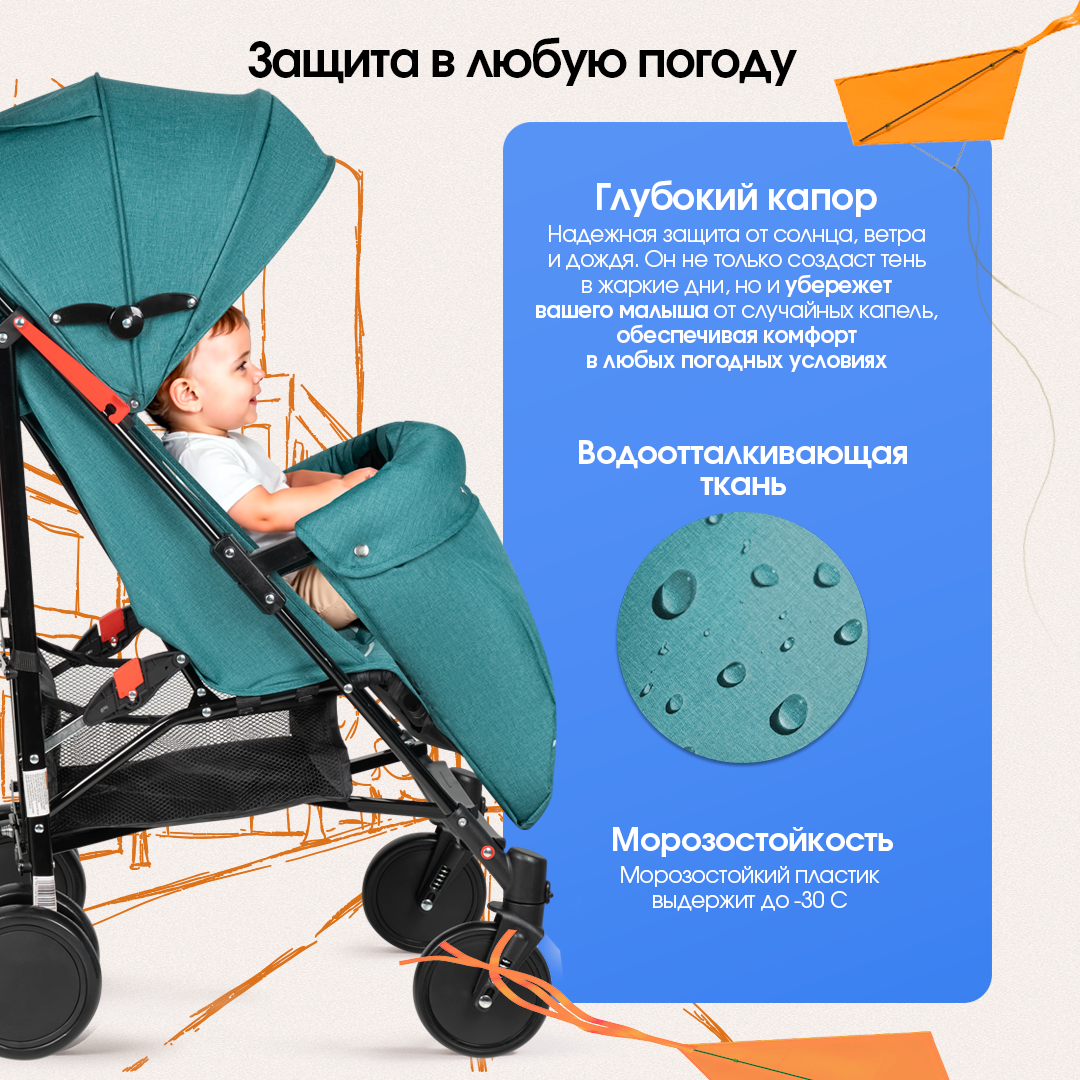 Защита в любую погоду

Глубокий капор

Надежная защита от солнца, ветра и дождя. Он не только создаст тень в жаркие дни, но и убережет вашего малыша от случайных капель, обеспечивая комфорт в любых погодных условиях

Водоотталкивающая ткань

Морозостойкость

Морозостойкий пластик выдержит до -30 С